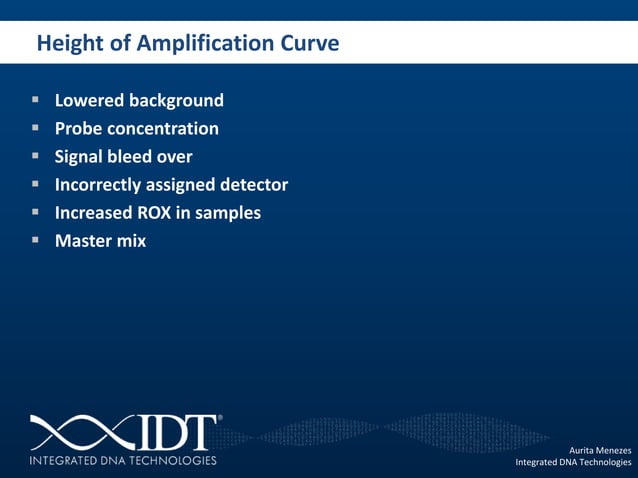 Height of Amplification Curve

- Lowered background
- Probe concentration
- Signal bleed over
- Incorrectly assigned detector
- Increased ROX in samples
- Master mix

IDT®
INTEGRATED DNA TECHNOLOGIES

Aurita Menezes
Integrated DNA Technologies